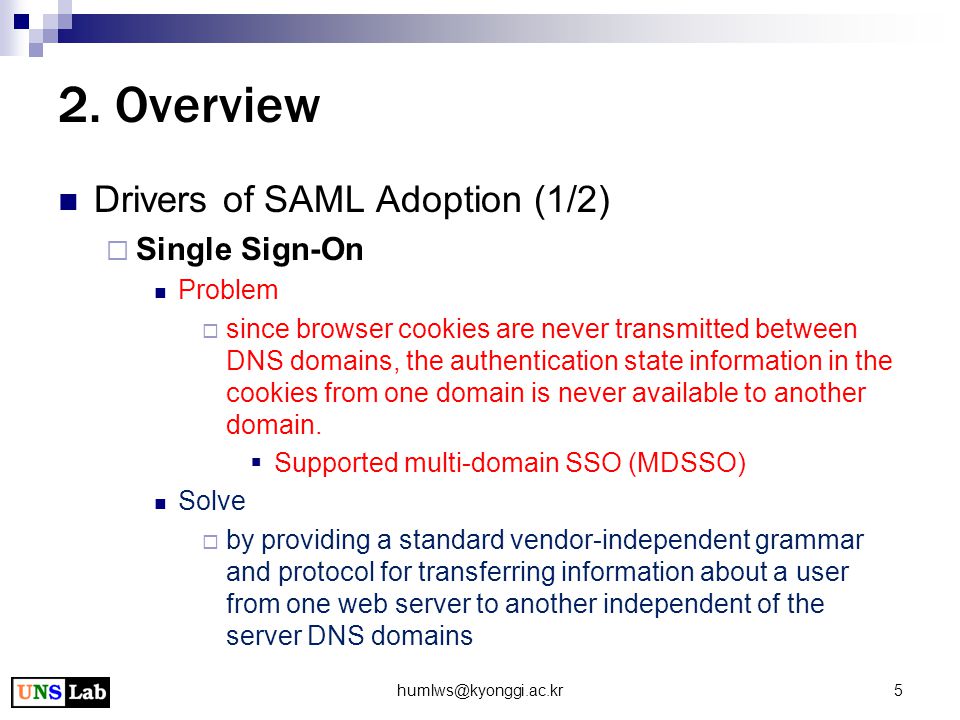 2. Overview

Drivers of SAML Adoption (1/2)

Single Sign-On

Problem

since browser cookies are never transmitted between DNS domains, the authentication state information in the cookies from one domain is never available to another domain.

Supported multi-domain SSO (MDSSO)

Solve

by providing a standard vendor-independent grammar and protocol for transferring information about a user from one web server to another independent of the server DNS domains

UNS Lab

humlws@kyonggi.ac.kr

5